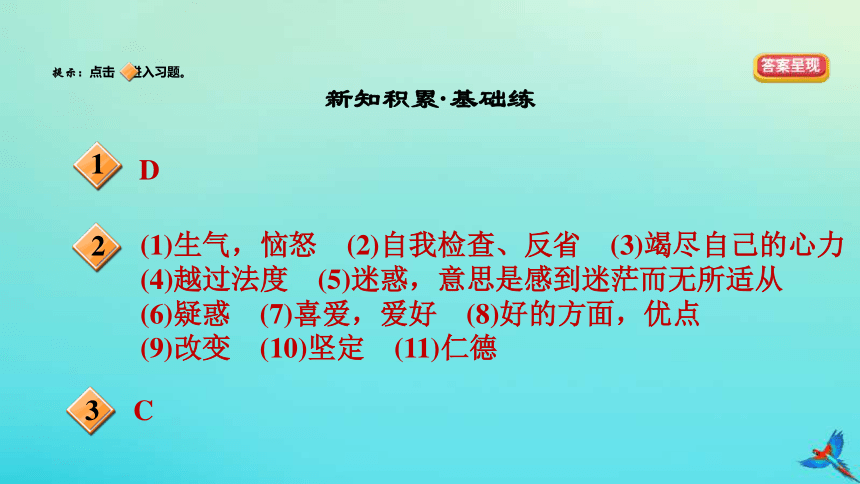 提示：点击 进入习题。

答案呈现

新知积累·基础练

1 D

2 (1)生气，恼怒 (2)自我检查、反省 (3)竭尽自己的心力 (4)越过法度 (5)迷惑，意思是感到迷茫而无所适从 (6)疑惑 (7)喜爱，爱好 (8)好的方面，优点 (9)改变 (10)坚定 (11)仁德

3 C